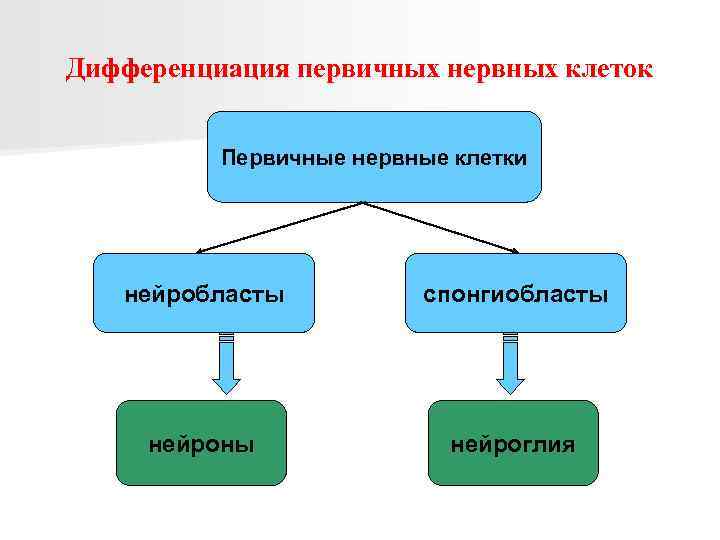 Дифференциация первичных нервных клеток

Первичные нервные клетки

нейробласты

спонгиобласты

нейроны

нейроглия